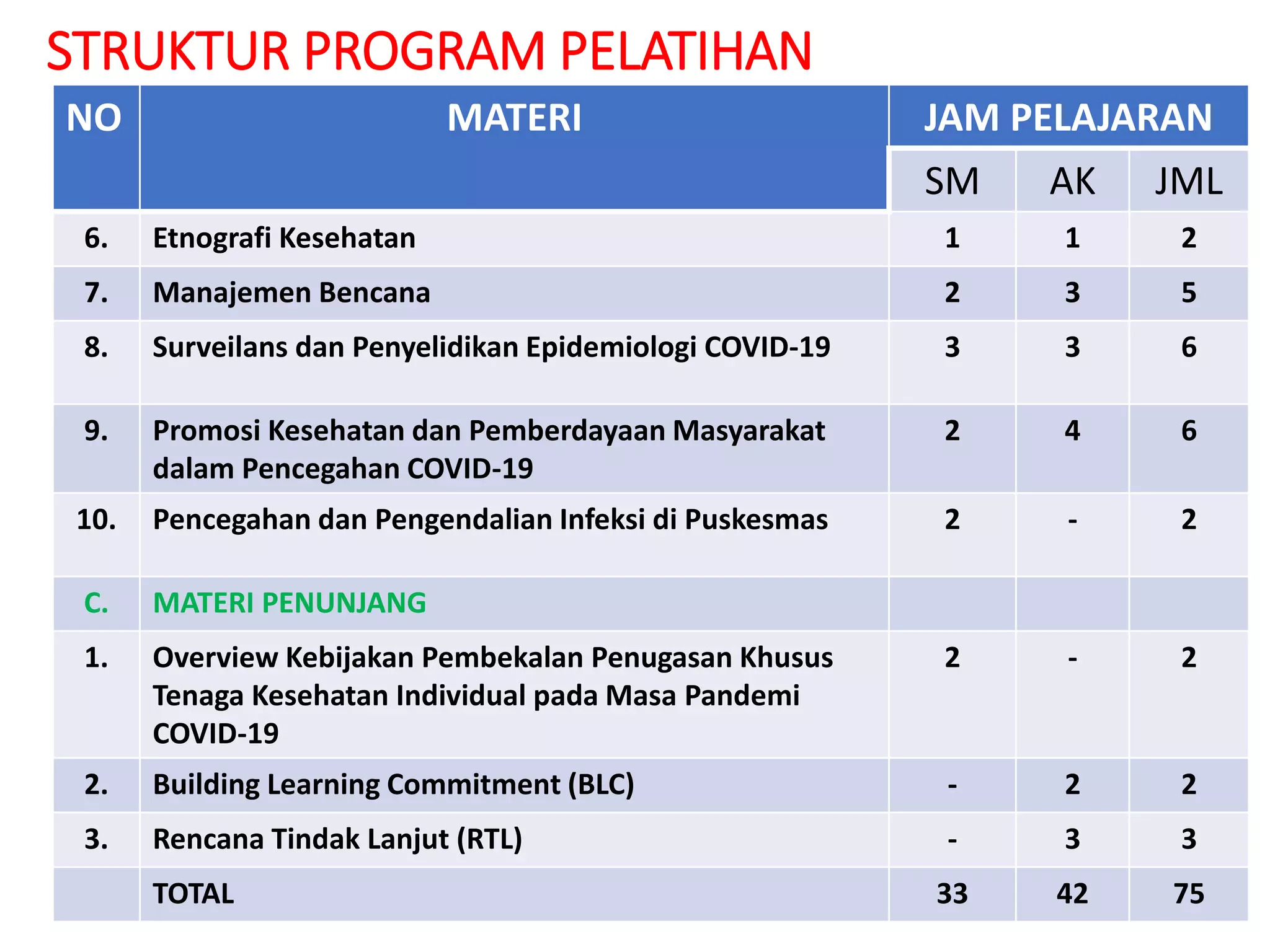 STRUKTUR PROGRAM PELATIHAN

| NO | MATERI | JAM PELAJARAN | | |
|---|---|---|---|---|
| | | SM | AK | JML |
| 6. | Etnografi Kesehatan | 1 | 1 | 2 |
| 7. | Manajemen Bencana | 2 | 3 | 5 |
| 8. | Surveilans dan Penyelidikan Epidemiologi COVID-19 | 3 | 3 | 6 |
| 9. | Promosi Kesehatan dan Pemberdayaan Masyarakat dalam Pencegahan COVID-19 | 2 | 4 | 6 |
| 10. | Pencegahan dan Pengendalian Infeksi di Puskesmas | 2 | - | 2 |
| C. | MATERI PENUNJANG | | | |
| 1. | Overview Kebijakan Pembekalan Penugasan Khusus Tenaga Kesehatan Individual pada Masa Pandemi COVID-19 | 2 | - | 2 |
| 2. | Building Learning Commitment (BLC) | - | 2 | 2 |
| 3. | Rencana Tindak Lanjut (RTL) | - | 3 | 3 |
| | TOTAL | 33 | 42 | 75 |